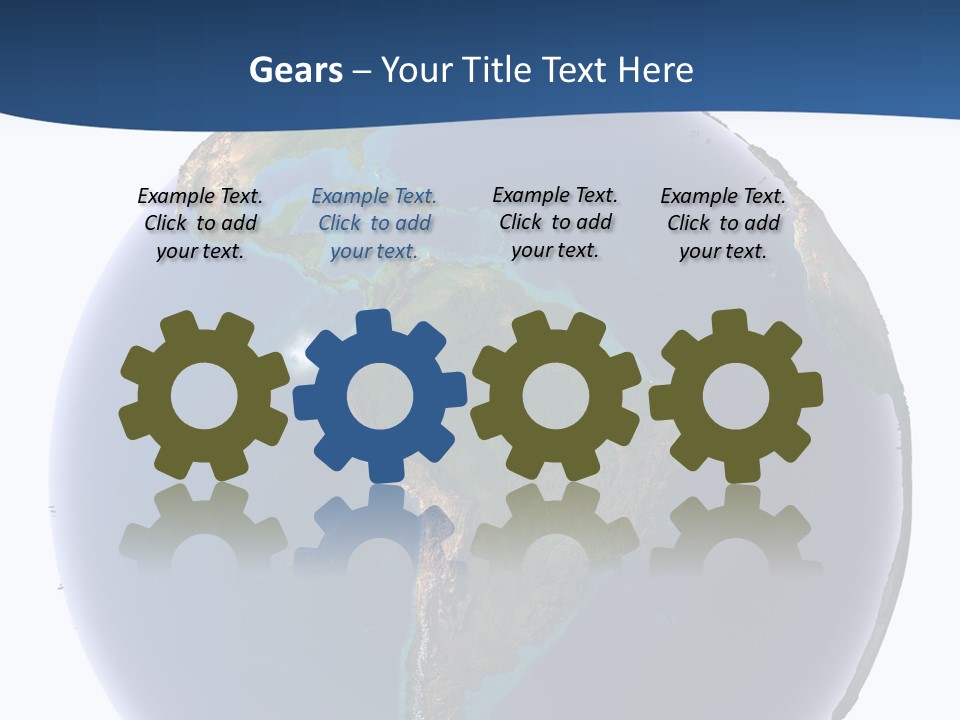 Gears – Your Title Text Here

Example Text. Click to add your text.

Example Text. Click to add your text.

Example Text. Click to add your text.

Example Text. Click to add your text.